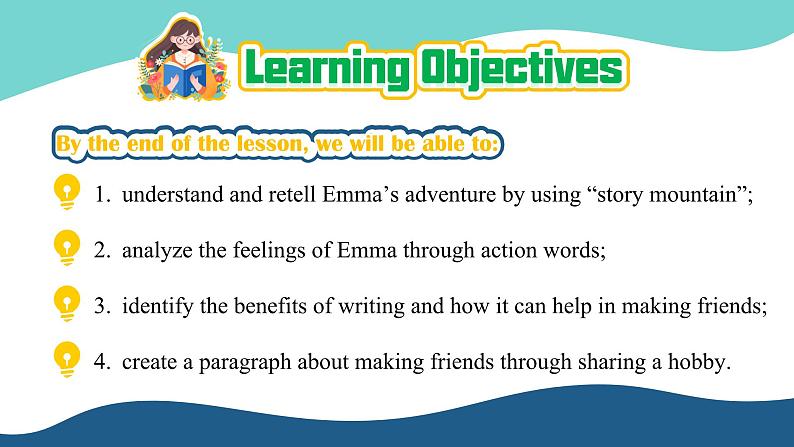 Learning Objectives

By the end of the lesson, we will be able to:

1. understand and retell Emma’s adventure by using “story mountain”;

2. analyze the feelings of Emma through action words;

3. identify the benefits of writing and how it can help in making friends;

4. create a paragraph about making friends through sharing a hobby.